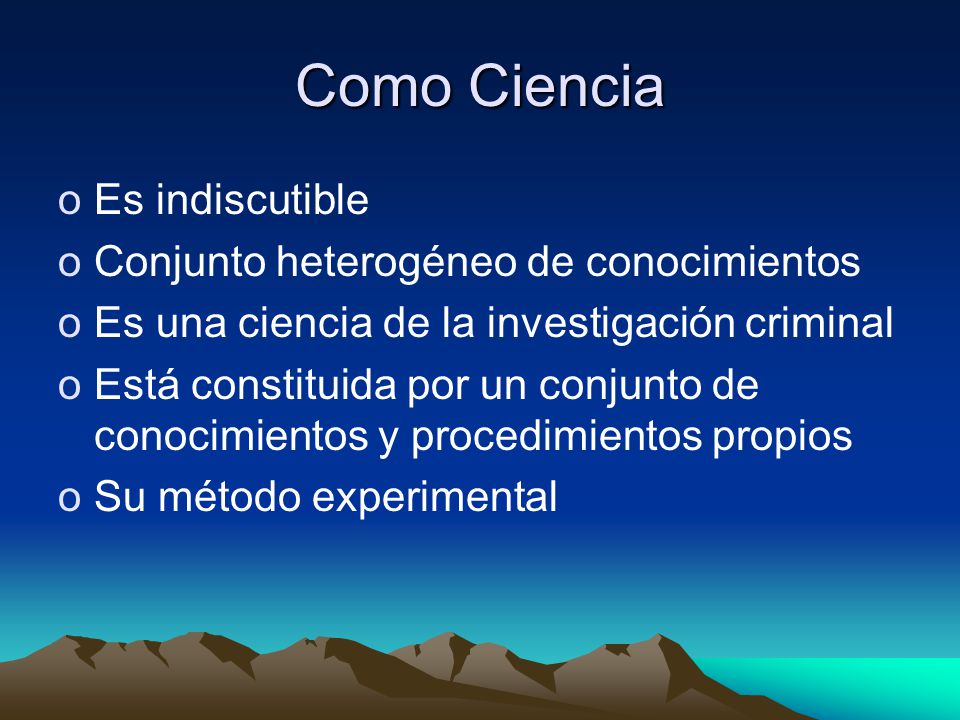 Como Ciencia

o Es indiscutible
o Conjunto heterogéneo de conocimientos
o Es una ciencia de la investigación criminal
o Está constituida por un conjunto de conocimientos y procedimientos propios
o Su método experimental